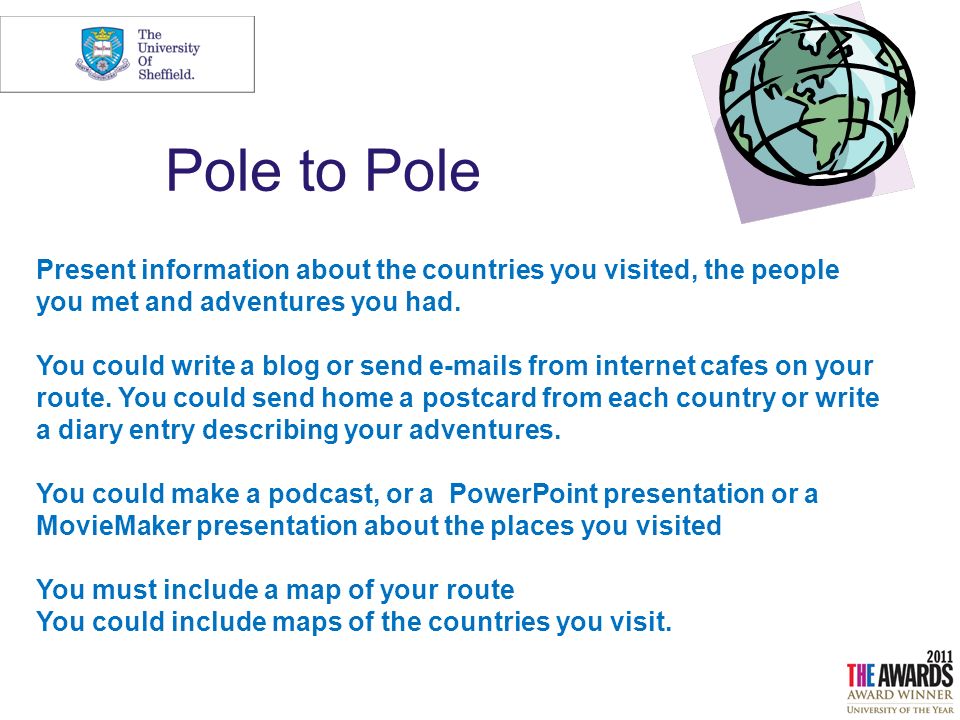 The University Of Sheffield.

Pole to Pole

Present information about the countries you visited, the people you met and adventures you had.

You could write a blog or send e-mails from internet cafes on your route. You could send home a postcard from each country or write a diary entry describing your adventures.

You could make a podcast, or a PowerPoint presentation or a MovieMaker presentation about the places you visited

You must include a map of your route
You could include maps of the countries you visit.

2011
THE AWARDS
AWARD WINNER
UNIVERSITY OF THE YEAR